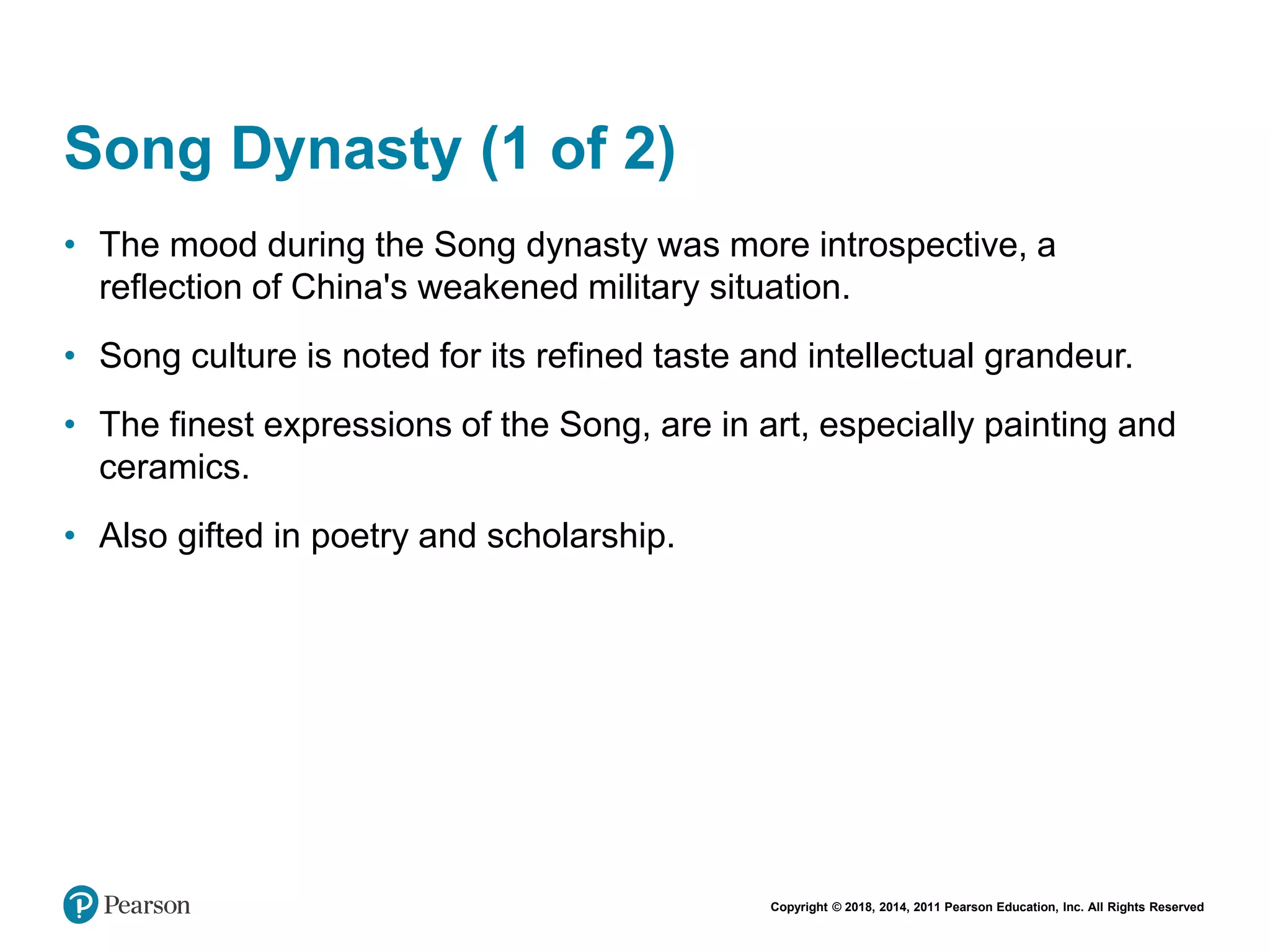 Song Dynasty (1 of 2)

• The mood during the Song dynasty was more introspective, a reflection of China's weakened military situation.

• Song culture is noted for its refined taste and intellectual grandeur.

• The finest expressions of the Song, are in art, especially painting and ceramics.

• Also gifted in poetry and scholarship.

Pearson

Copyright © 2018, 2014, 2011 Pearson Education, Inc. All Rights Reserved